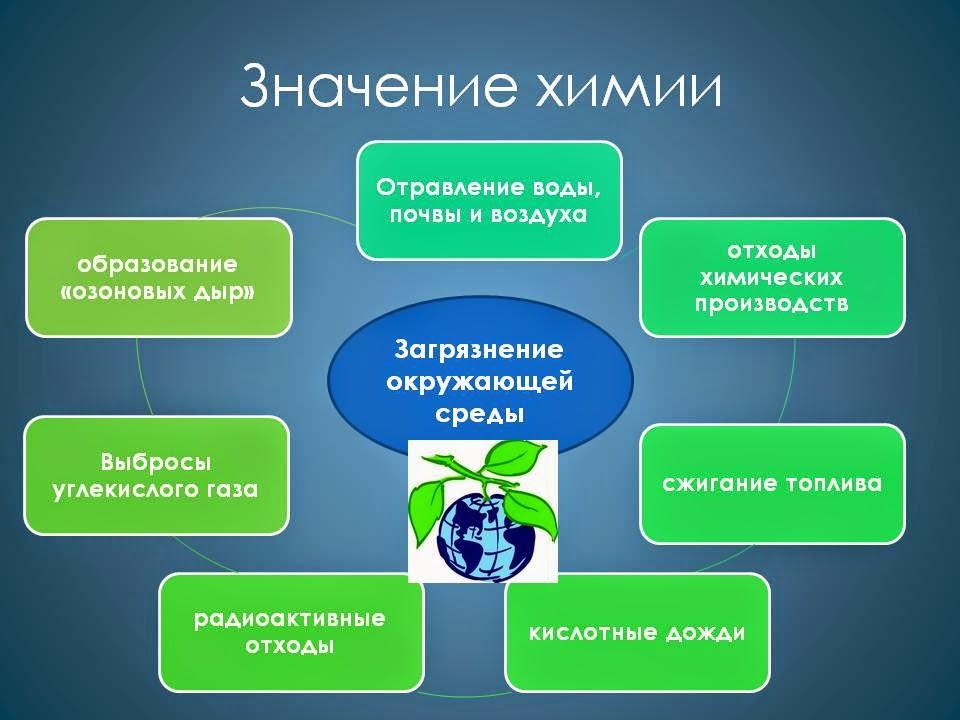 Значение химии

Загрязнение окружающей среды

Отравление воды, почвы и воздуха

отходы химических производств

сжигание топлива

кислотные дожди

радиоактивные отходы

Выбросы углекислого газа

образование «озоновых дыр»